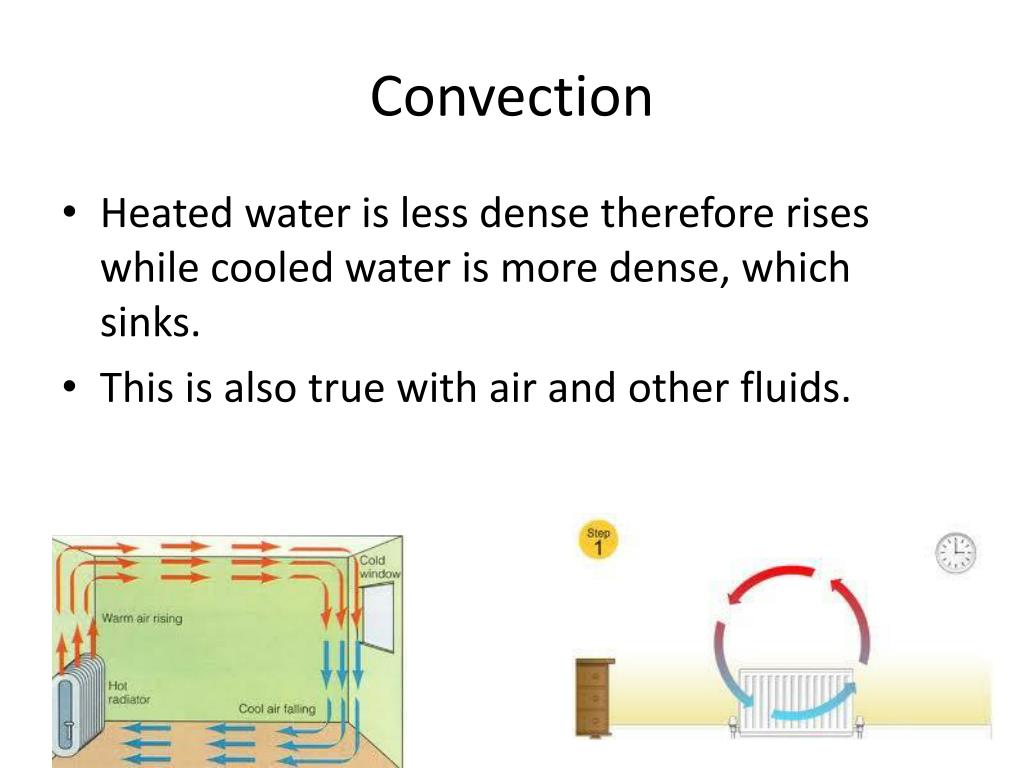 Convection

• Heated water is less dense therefore rises while cooled water is more dense, which sinks.
• This is also true with air and other fluids.

Cold window
Warm air rising
Hot radiator
Cool air falling

Step 1